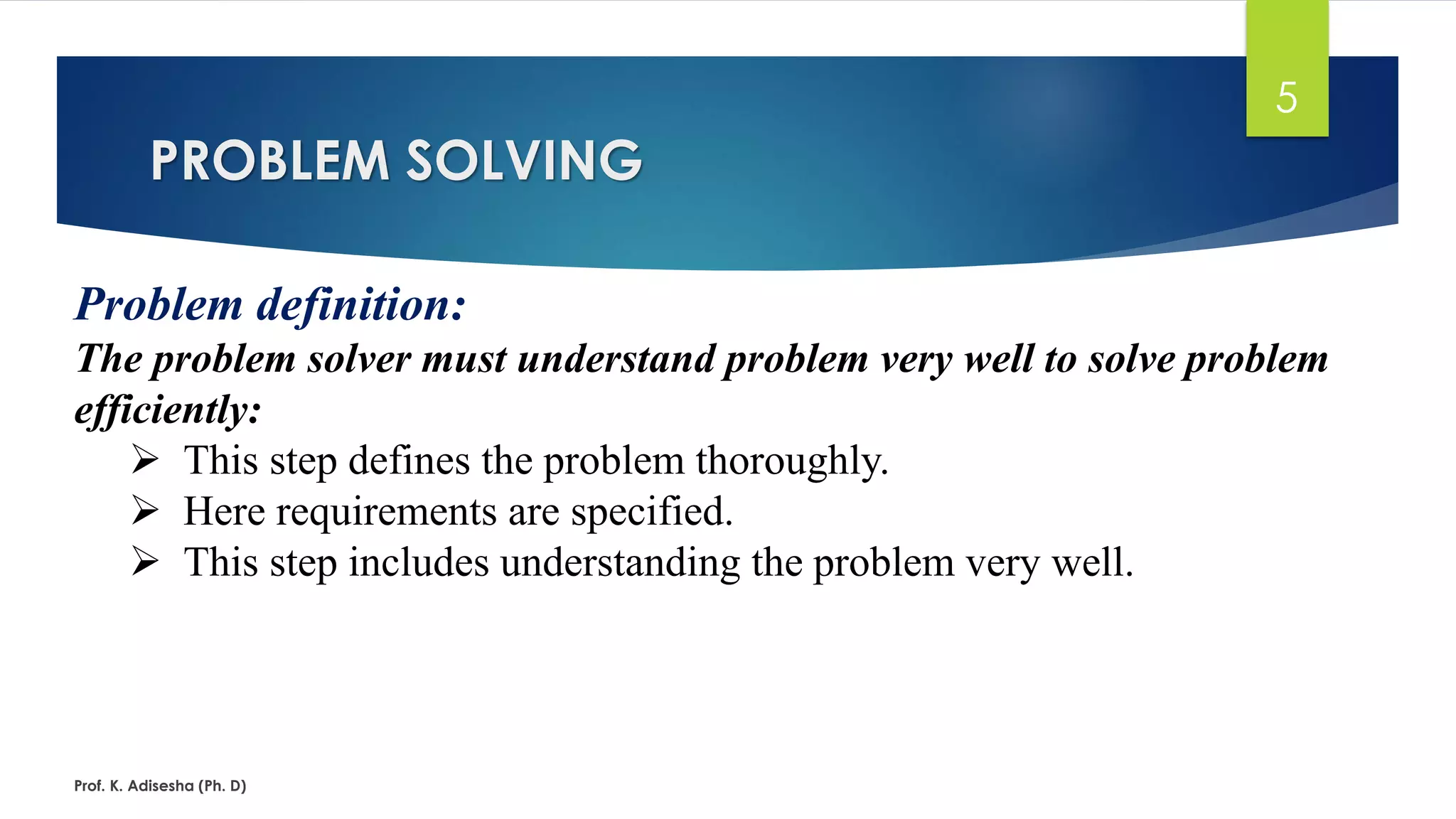 5

PROBLEM SOLVING

Problem definition:

The problem solver must understand problem very well to solve problem efficiently:

➢ This step defines the problem thoroughly.
➢ Here requirements are specified.
➢ This step includes understanding the problem very well.

Prof. K. Adisesha (Ph. D)